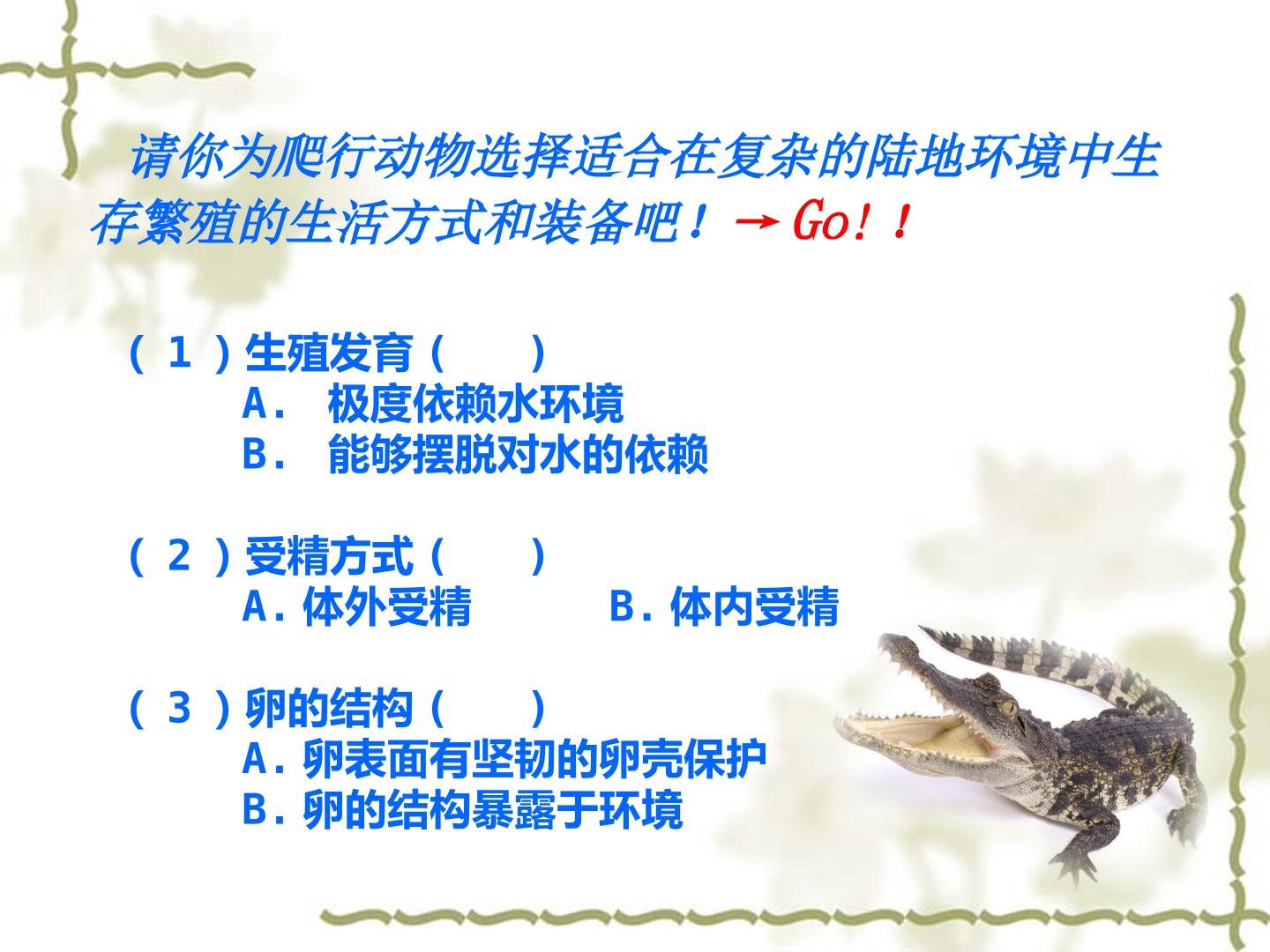 请你为爬行动物选择适合在复杂的陆地环境中生存繁殖的生活方式和装备吧！→Go！！

（1）生殖发育（ ）
A. 极度依赖水环境
B. 能够摆脱对水的依赖

（2）受精方式（ ）
A.体外受精 B.体内受精

（3）卵的结构（ ）
A.卵表面有坚韧的卵壳保护
B.卵的结构暴露于环境